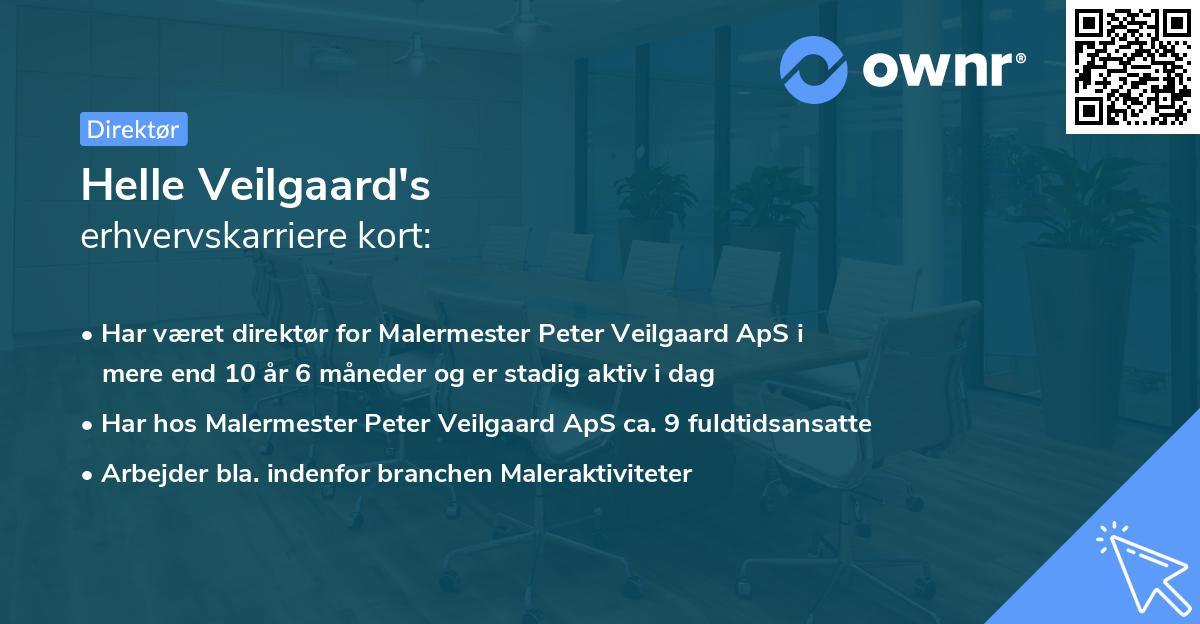 ownr®

Direktør

Helle Veilgaard's
erhvervskarriere kort:

• Har været direktør for Malermester Peter Veilgaard ApS i mere end 10 år 6 måneder og er stadig aktiv i dag
• Har hos Malermester Peter Veilgaard ApS ca. 9 fuldtidsansatte
• Arbejder bla. indenfor branchen Maleraktiviteter